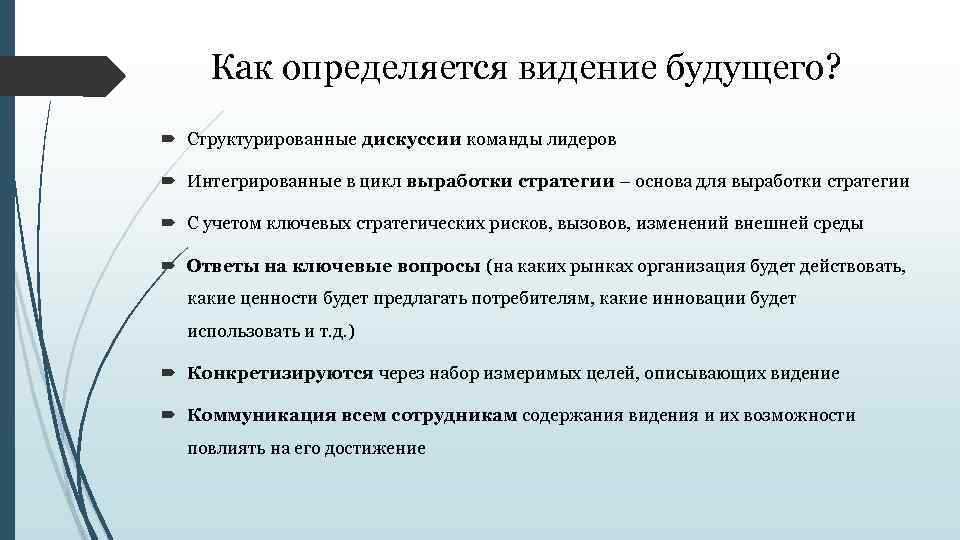 Как определяется видение будущего?

Структурированные дискуссии команды лидеров

Интегрированные в цикл выработки стратегии – основа для выработки стратегии

С учетом ключевых стратегических рисков, вызовов, изменений внешней среды

Ответы на ключевые вопросы (на каких рынках организация будет действовать, какие ценности будет предлагать потребителям, какие инновации будет использовать и т.д.)

Конкретизируются через набор измеримых целей, описывающих видение

Коммуникация всем сотрудникам содержания видения и их возможности повлиять на его достижение